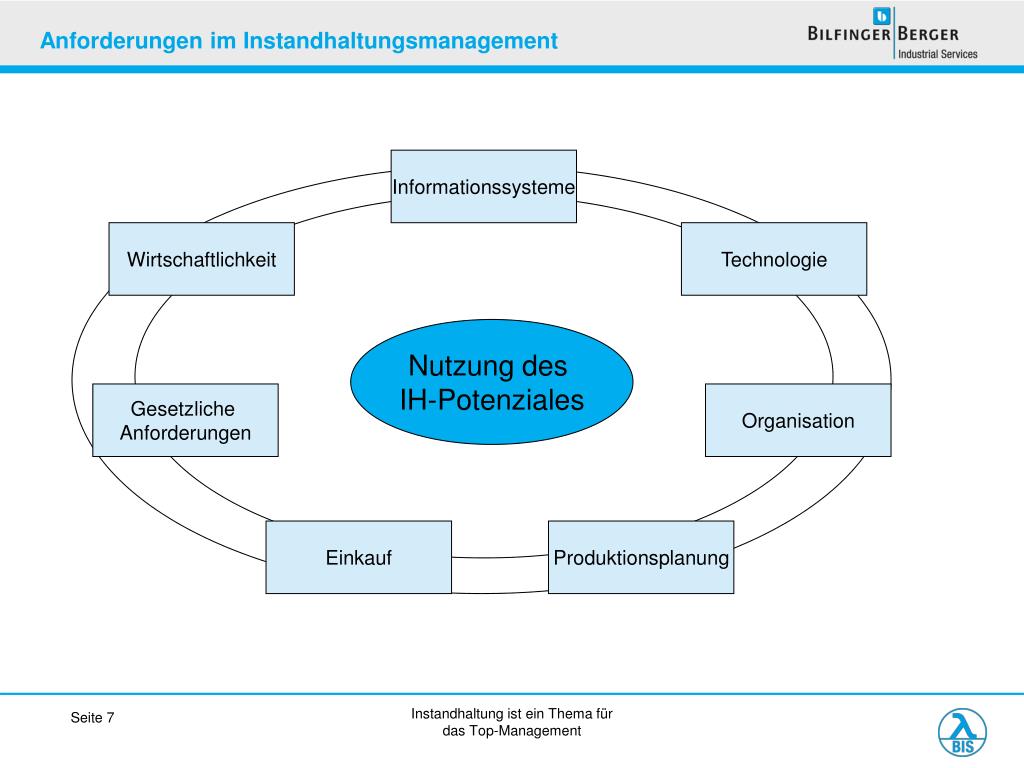 Anforderungen im Instandhaltungsmanagement

BILFINGER BERGER
Industrial Services

Informationssysteme

Wirtschaftlichkeit

Technologie

Nutzung des
IH-Potenziales

Gesetzliche
Anforderungen

Organisation

Einkauf

Produktionsplanung

Seite 7

Instandhaltung ist ein Thema für
das Top-Management

BIS